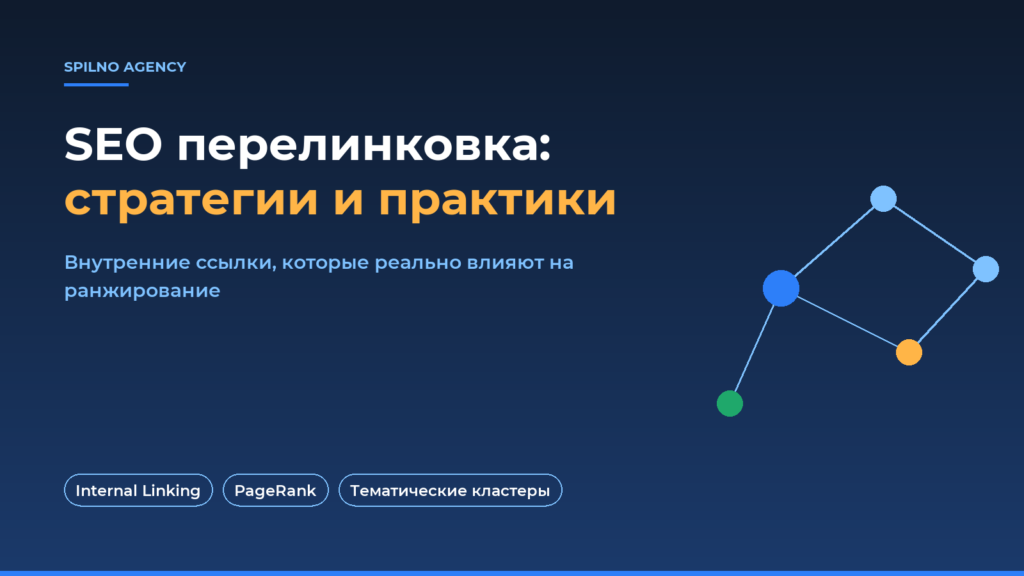 SPILNO AGENCY

SEO перелинковка: стратегии и практики

Внутренние ссылки, которые реально влияют на ранжирование

Internal Linking

PageRank

Тематические кластеры